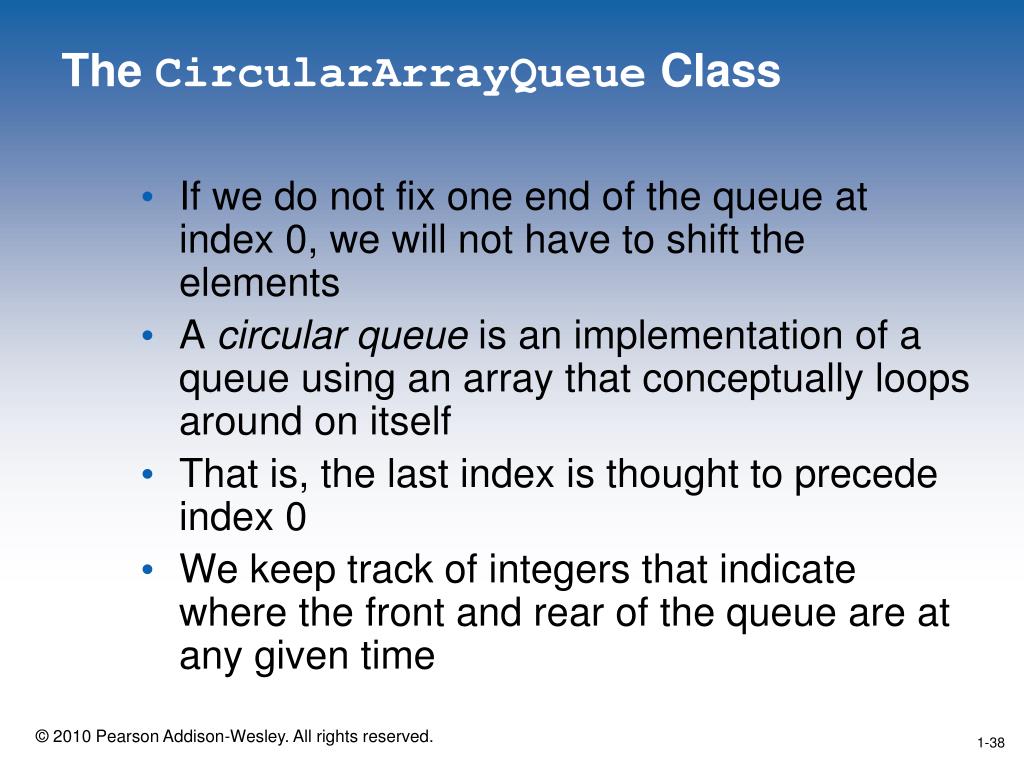 The CircularArrayQueue Class

• If we do not fix one end of the queue at index 0, we will not have to shift the elements
• A circular queue is an implementation of a queue using an array that conceptually loops around on itself
• That is, the last index is thought to precede index 0
• We keep track of integers that indicate where the front and rear of the queue are at any given time

© 2010 Pearson Addison-Wesley. All rights reserved.

1-38